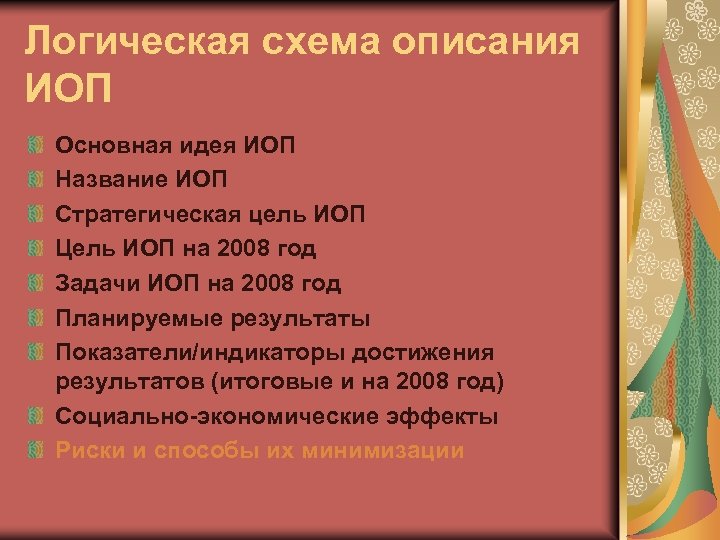 Логическая схема описания ИОП

Основная идея ИОП
Название ИОП
Стратегическая цель ИОП
Цель ИОП на 2008 год
Задачи ИОП на 2008 год
Планируемые результаты
Показатели/индикаторы достижения результатов (итоговые и на 2008 год)
Социально-экономические эффекты
Риски и способы их минимизации